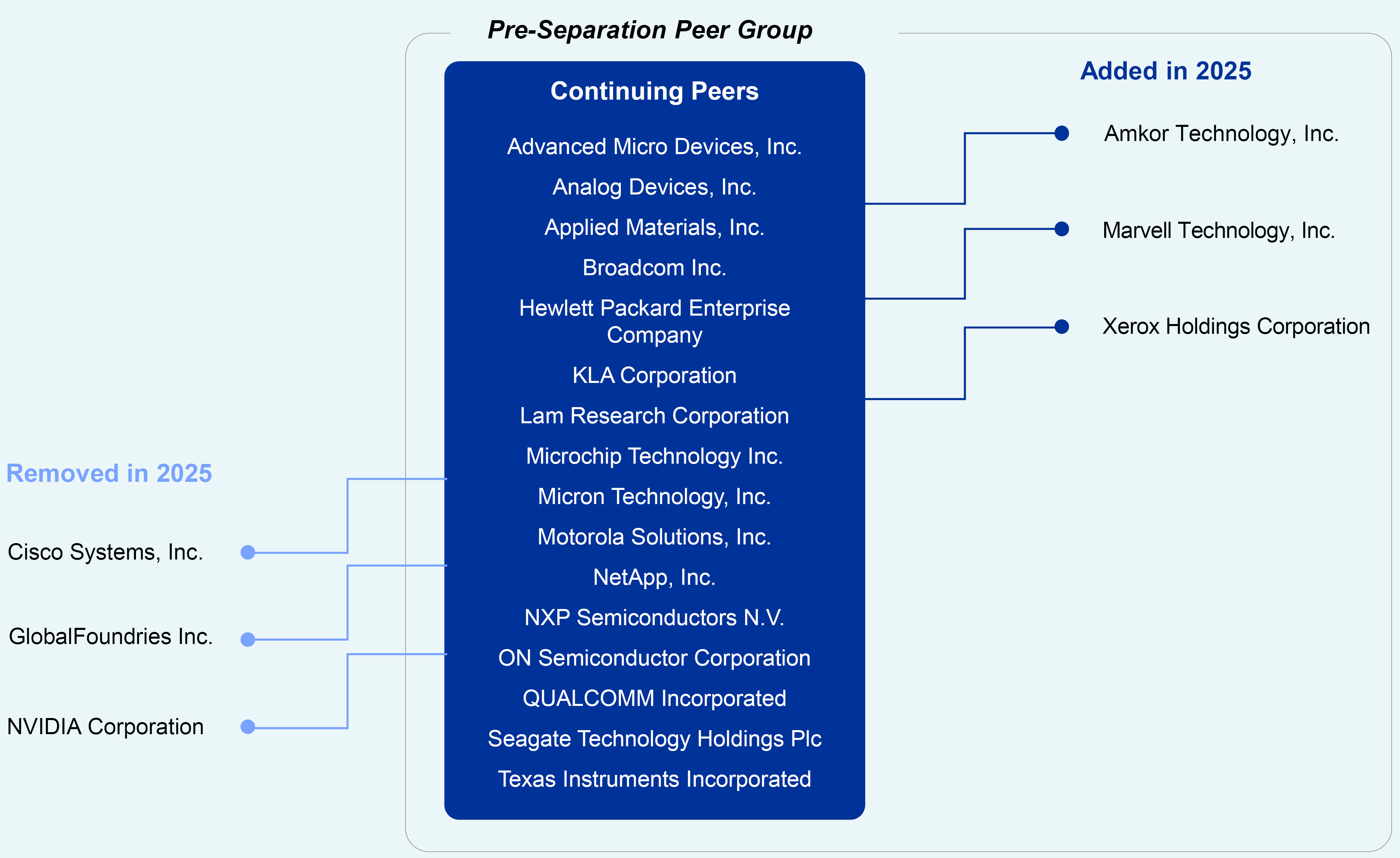 Pre-Separation Peer Group

Continuing Peers

Advanced Micro Devices, Inc.
Analog Devices, Inc.
Applied Materials, Inc.
Broadcom Inc.
Hewlett Packard Enterprise Company
KLA Corporation
Lam Research Corporation
Microchip Technology Inc.
Micron Technology, Inc.
Motorola Solutions, Inc.
NetApp, Inc.
NXP Semiconductors N.V.
ON Semiconductor Corporation
QUALCOMM Incorporated
Seagate Technology Holdings Plc
Texas Instruments Incorporated

Added in 2025

Amkor Technology, Inc.
Marvell Technology, Inc.
Xerox Holdings Corporation

Removed in 2025

Cisco Systems, Inc.
GlobalFoundries Inc.
NVIDIA Corporation